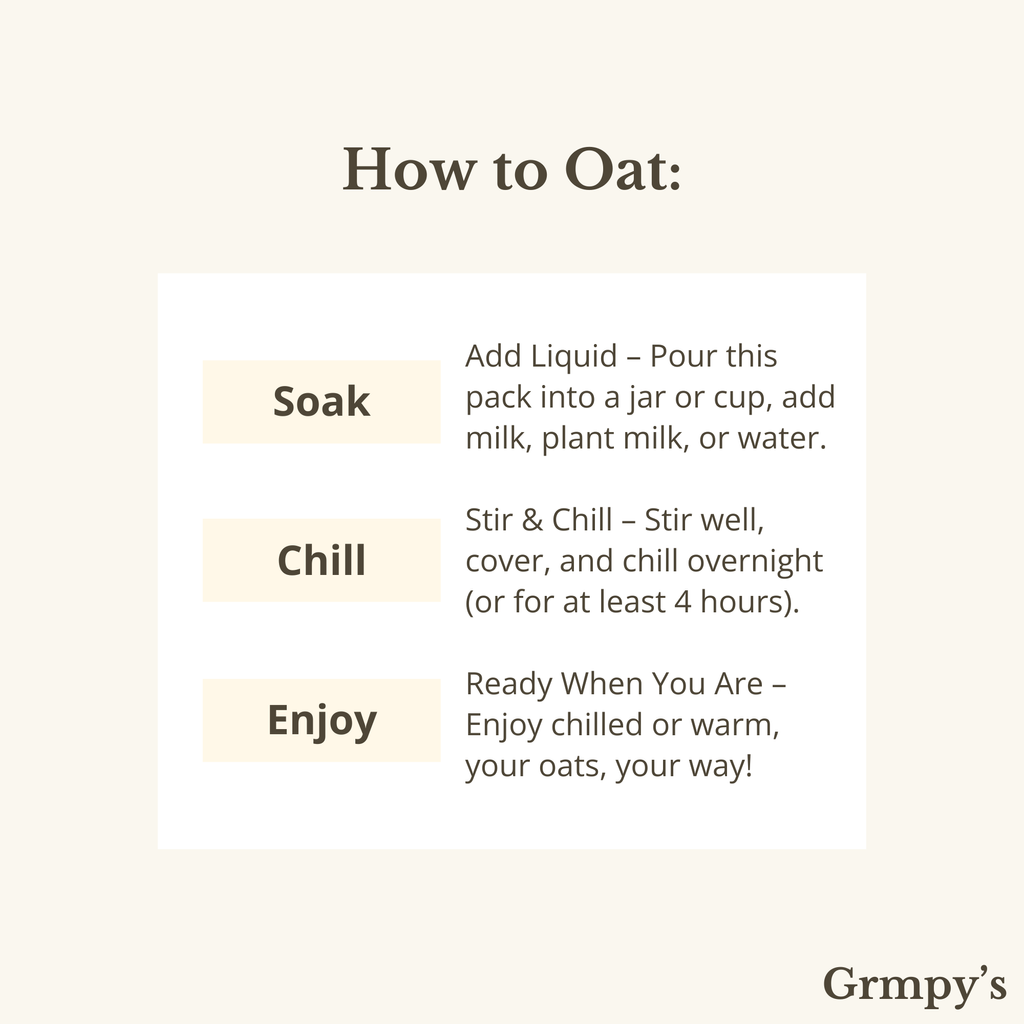 How to Oat:

Soak

Add Liquid – Pour this pack into a jar or cup, add milk, plant milk, or water.

Chill

Stir & Chill – Stir well, cover, and chill overnight (or for at least 4 hours).

Enjoy

Ready When You Are – Enjoy chilled or warm, your oats, your way!

Grmpy's